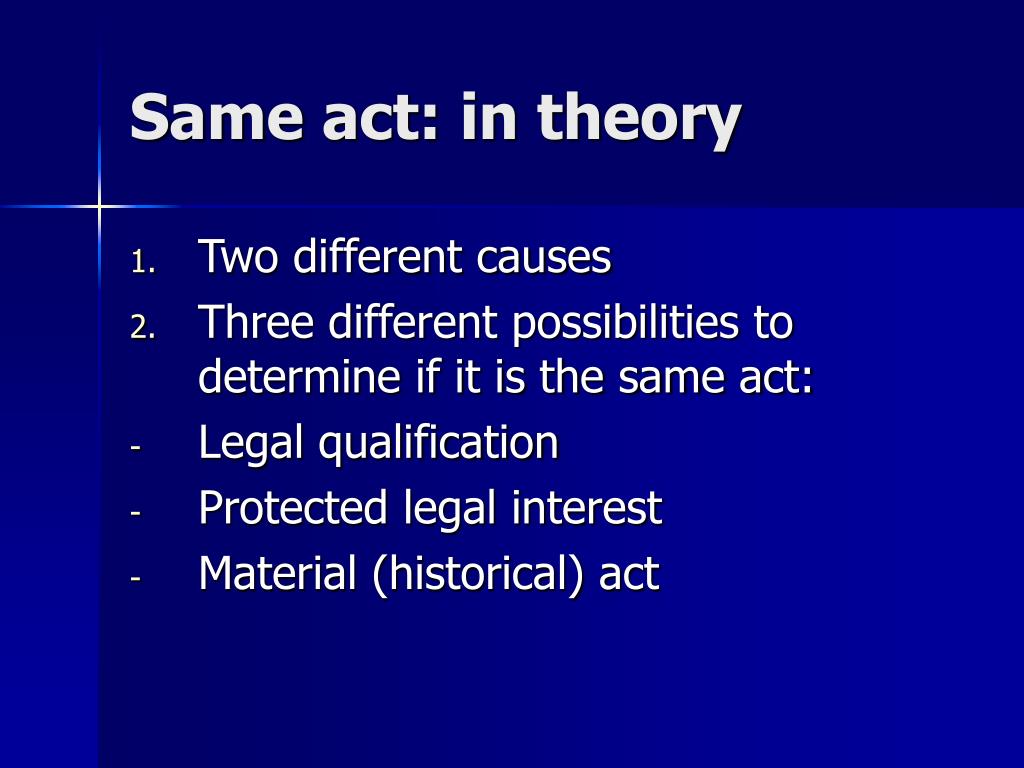 Same act: in theory

1. Two different causes
2. Three different possibilities to determine if it is the same act:
- Legal qualification
- Protected legal interest
- Material (historical) act